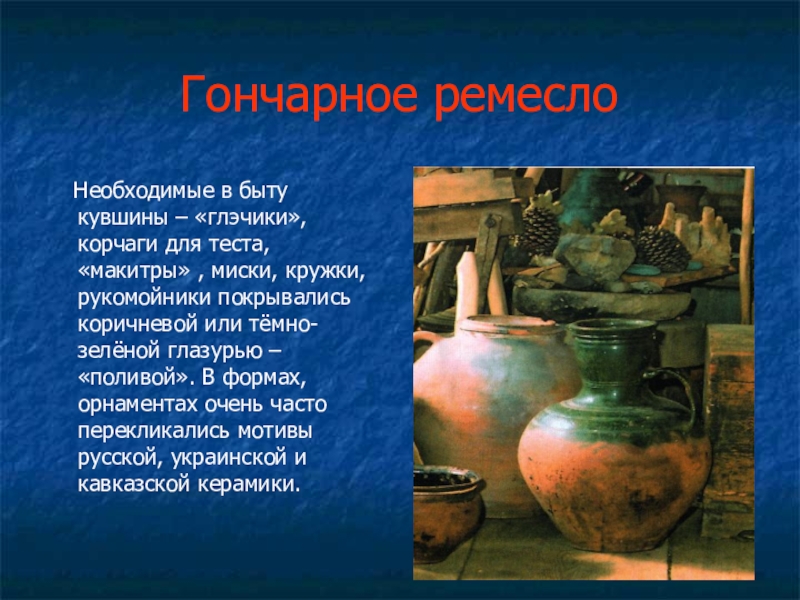 Гончарное ремесло

Необходимые в быту кувшины – «глэчики», корчаги для теста, «макитры» , миски, кружки, рукомойники покрывались коричневой или тёмно-зелёной глазурью – «поливой». В формах, орнаментах очень часто перекликались мотивы русской, украинской и кавказской керамики.